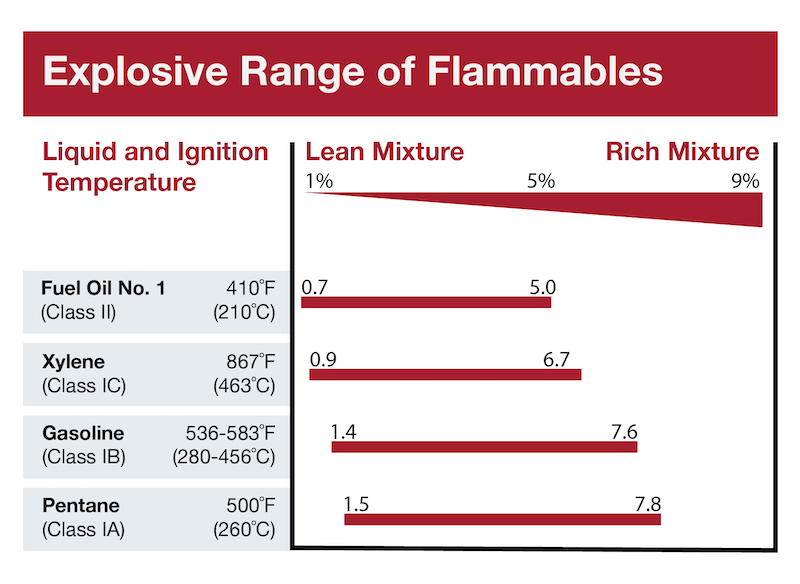 Explosive Range of Flammables

Liquid and Ignition Temperature

Lean Mixture

Rich Mixture

1%

5%

9%

Fuel Oil No. 1 (Class II) 410°F (210°C)

0.7

5.0

Xylene (Class IC) 867°F (463°C)

0.9

6.7

Gasoline (Class IB) 536-583°F (280-456°C)

1.4

7.6

Pentane (Class IA) 500°F (260°C)

1.5

7.8